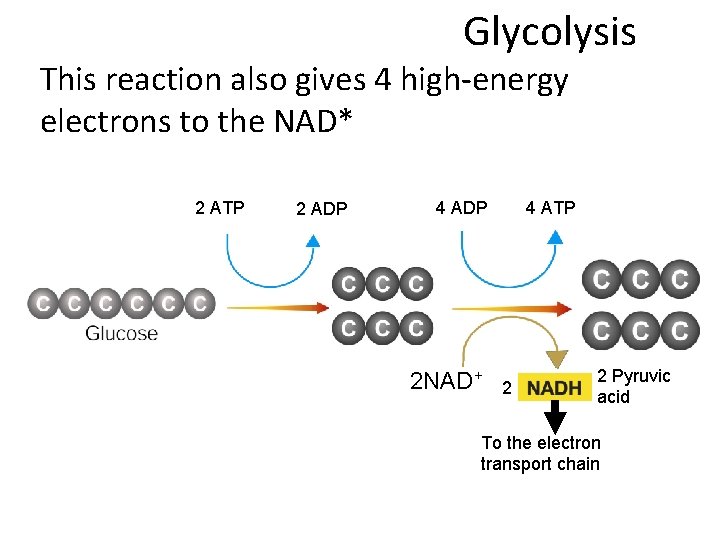 Glycolysis

This reaction also gives 4 high-energy electrons to the NAD*

2 ATP 2 ADP 4 ADP 4 ATP

C C C C C C
Glucose

C C C
C C C

C C C
C C C

$2NAD^+$ 2 NADH 2 Pyruvic acid

To the electron transport chain